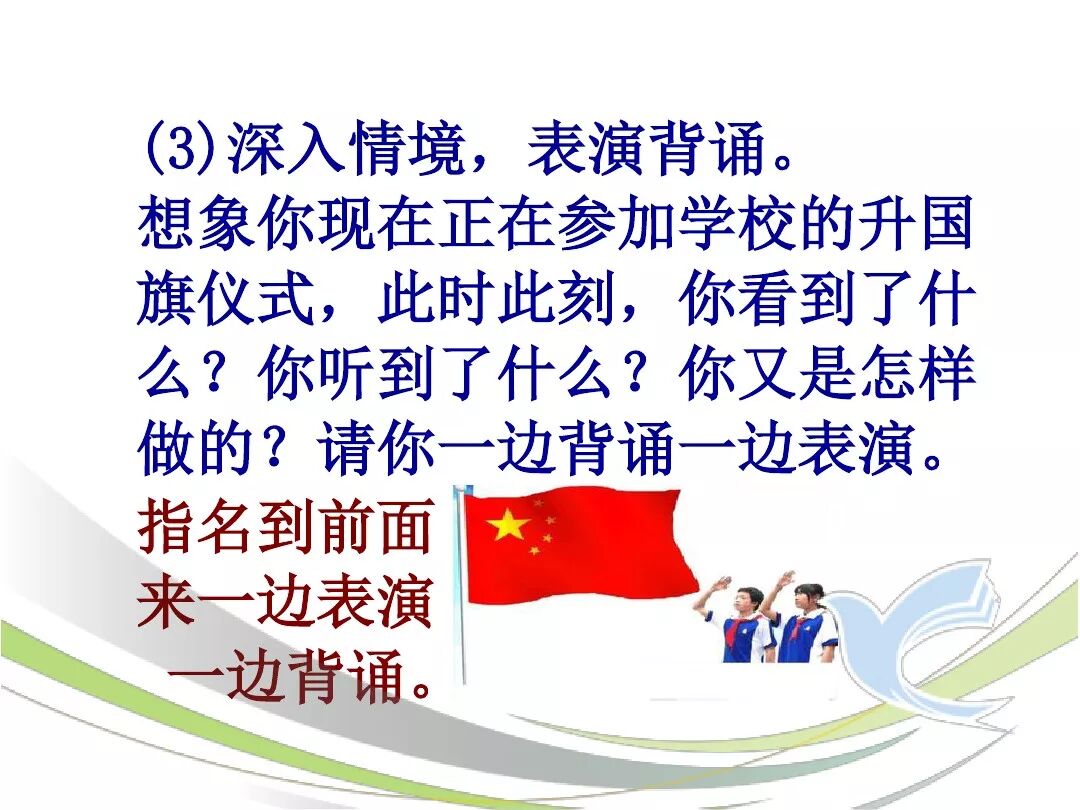 (3)深入情境，表演背诵。
想象你现在正在参加学校的升国旗仪式，此时此刻，你看到了什么？你听到了什么？你又是怎样做的？请你一边背诵一边表演。

指名到前面来一边表演一边背诵。